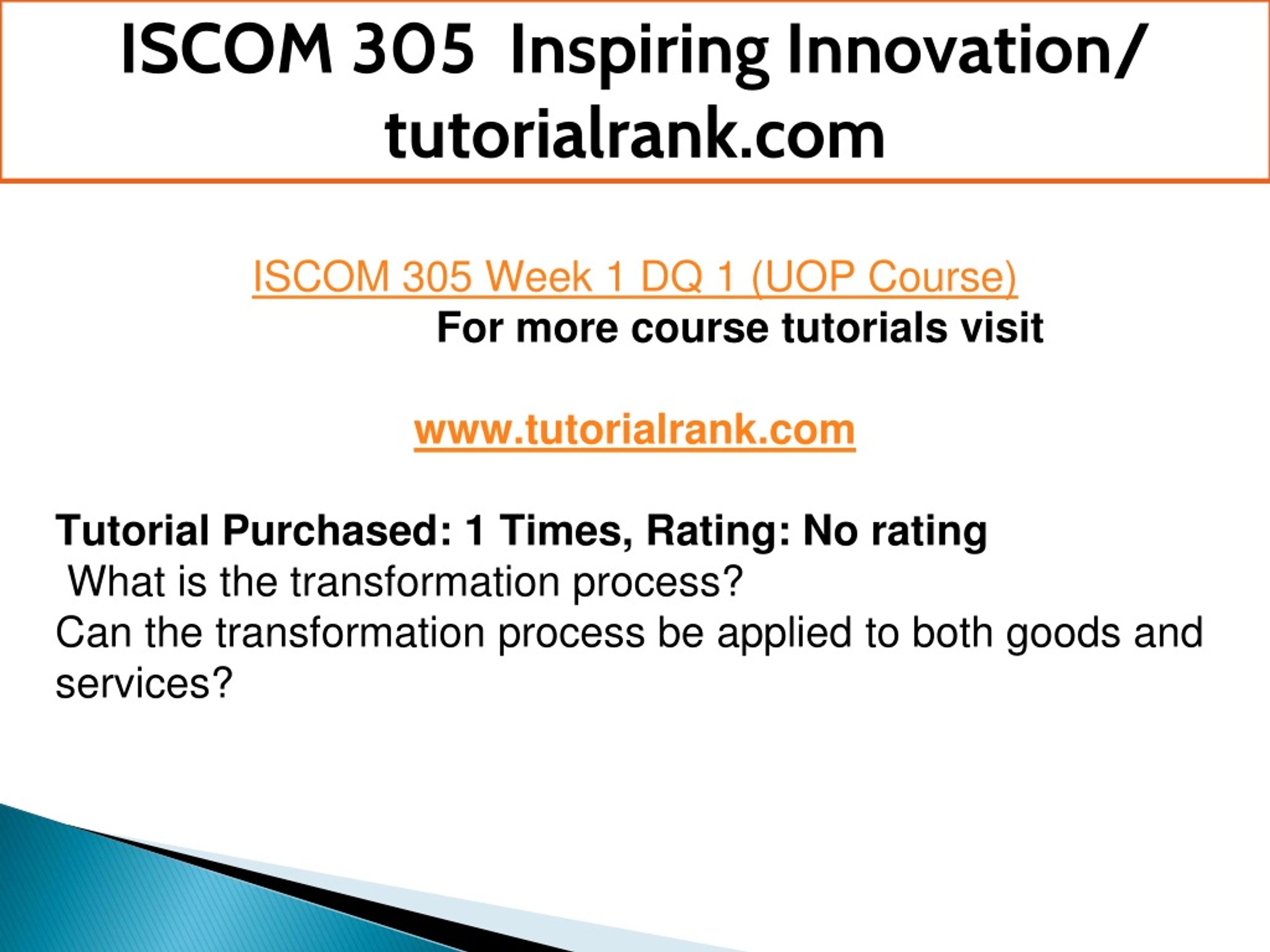 ISCOM 305 Inspiring Innovation/ tutorialrank.com

ISCOM 305 Week 1 DQ 1 (UOP Course)
For more course tutorials visit

www.tutorialrank.com

Tutorial Purchased: 1 Times, Rating: No rating
What is the transformation process?
Can the transformation process be applied to both goods and services?